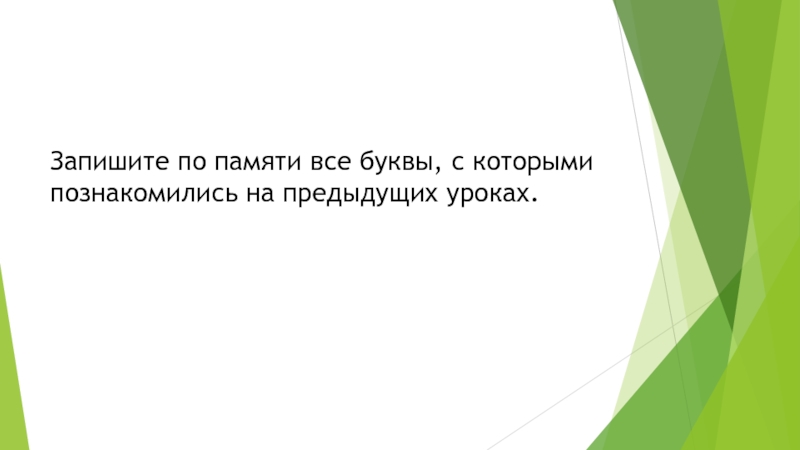 Запишите по памяти все буквы, с которыми познакомились на предыдущих уроках.